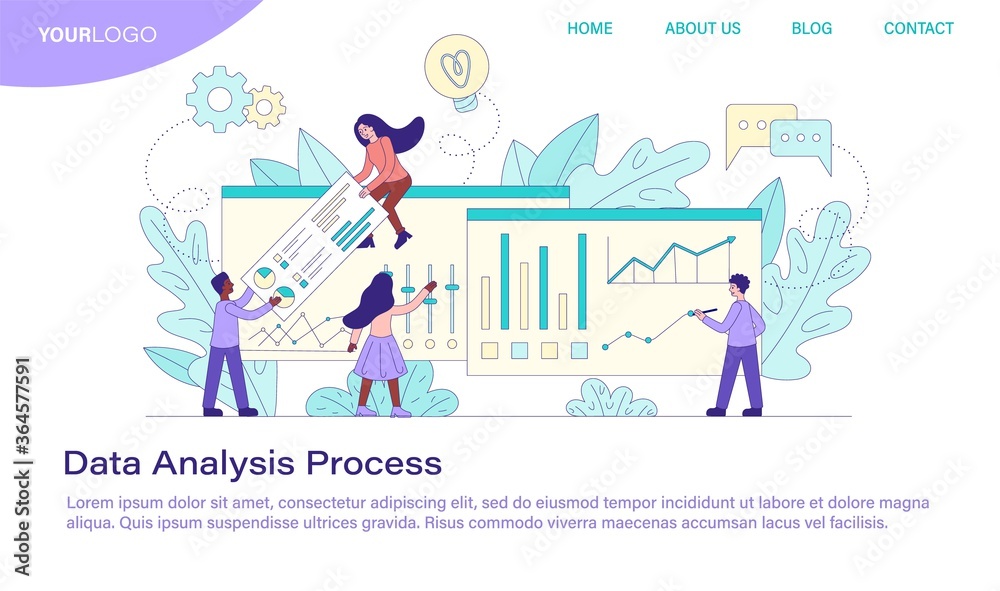 YOURLOGO

HOME ABOUT US BLOG CONTACT

Data Analysis Process

Lorem ipsum dolor sit amet, consectetur adipiscing elit, sed do eiusmod tempor incididunt ut labore et dolore magna aliqua. Quis ipsum suspendisse ultrices gravida. Risus commodo viverra maecenas accumsan lacus vel facilisis.

Adobe Stock | #364577591